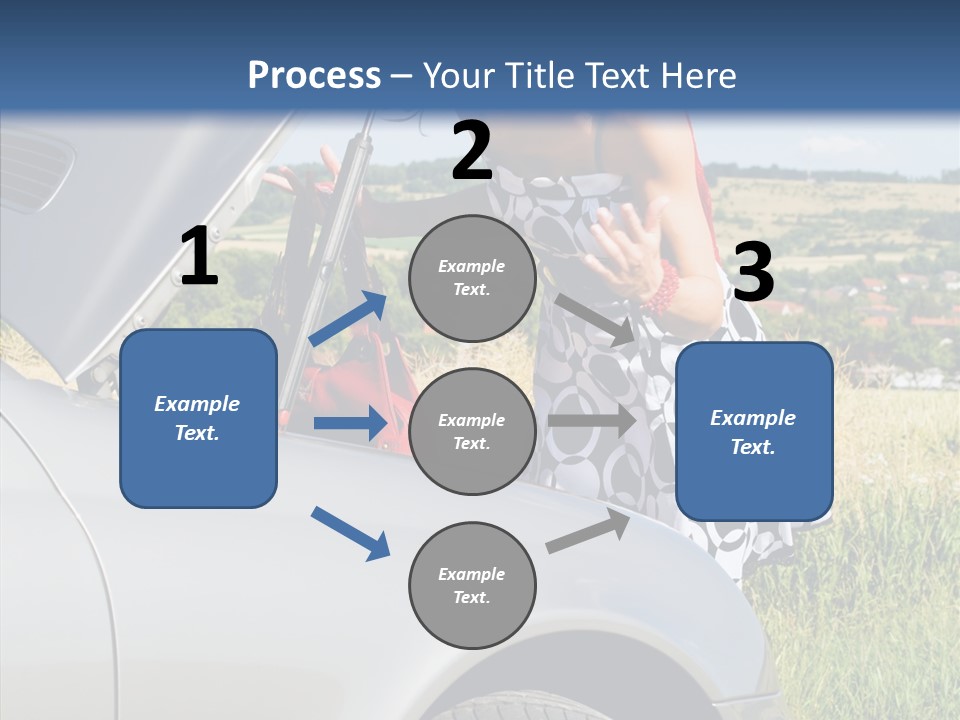 Process – Your Title Text Here

1

Example Text.

2

Example Text.

Example Text.

Example Text.

3

Example Text.